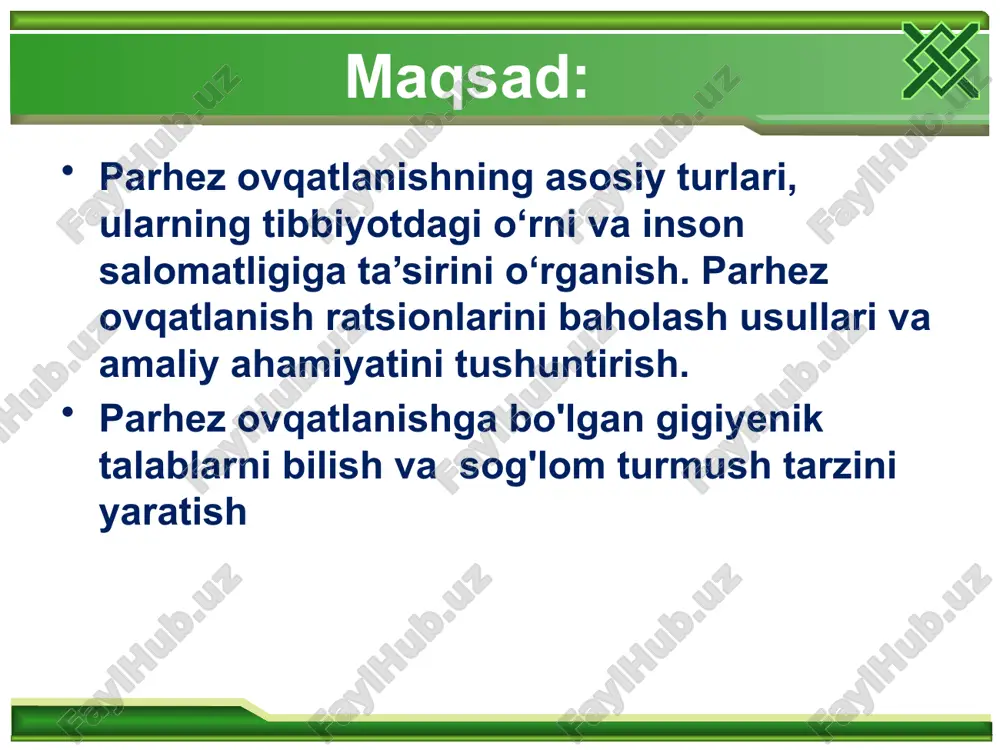 Maqsad:

• Parhez ovqatlanishning asosiy turlari, ularning tibbiyotdagi o‘rni va inson salomatligiga ta’sirini o‘rganish. Parhez ovqatlanish ratsionlarini baholash usullari va amaliy ahamiyatini tushuntirish.

• Parhez ovqatlanishga bo'lgan gigiyenik talablarni bilish va  sog'lom turmush tarzini yaratish

FaylHub.uz